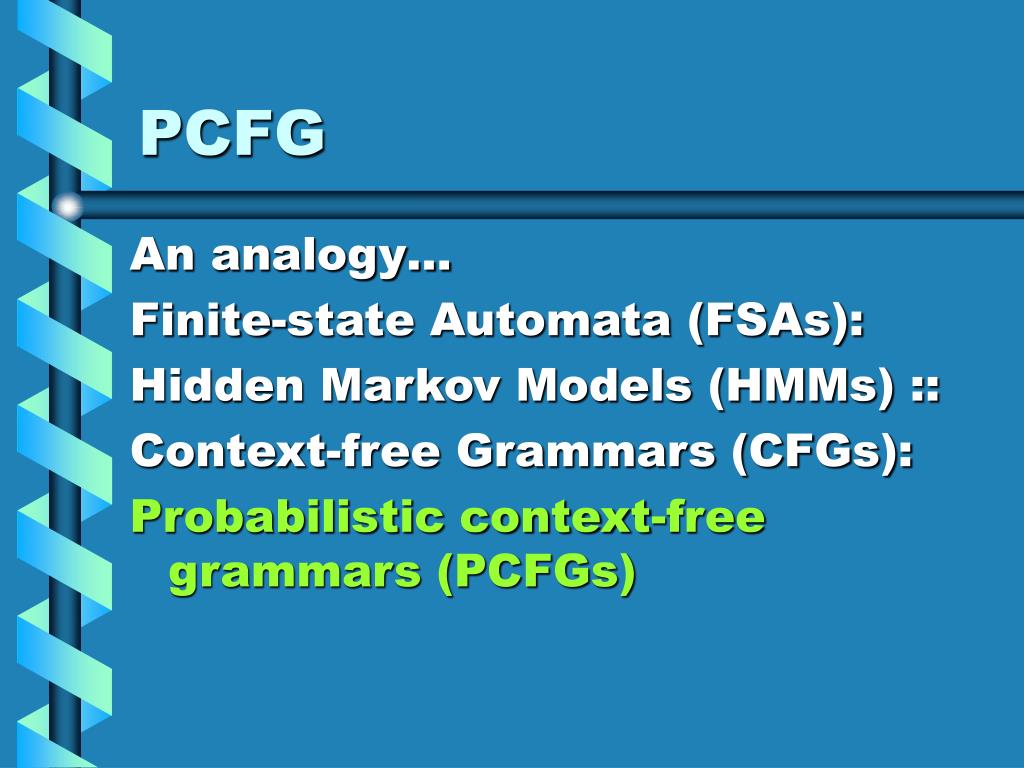 PCFG

An analogy…

Finite-state Automata (FSAs):

Hidden Markov Models (HMMs) ::

Context-free Grammars (CFGs):

Probabilistic context-free grammars (PCFGs)